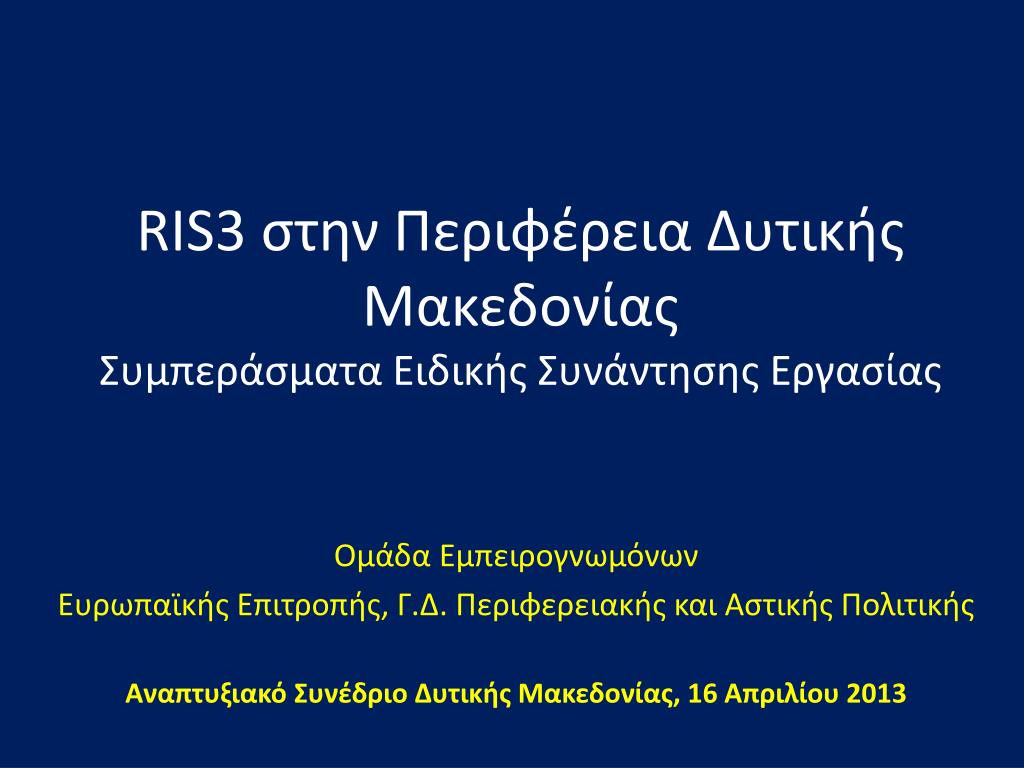 RIS3 στην Περιφέρεια Δυτικής Μακεδονίας
Συμπεράσματα Ειδικής Συνάντησης Εργασίας

Ομάδα Εμπειρογνωμόνων
Ευρωπαϊκής Επιτροπής, Γ.Δ. Περιφερειακής και Αστικής Πολιτικής

Αναπτυξιακό Συνέδριο Δυτικής Μακεδονίας, 16 Απριλίου 2013